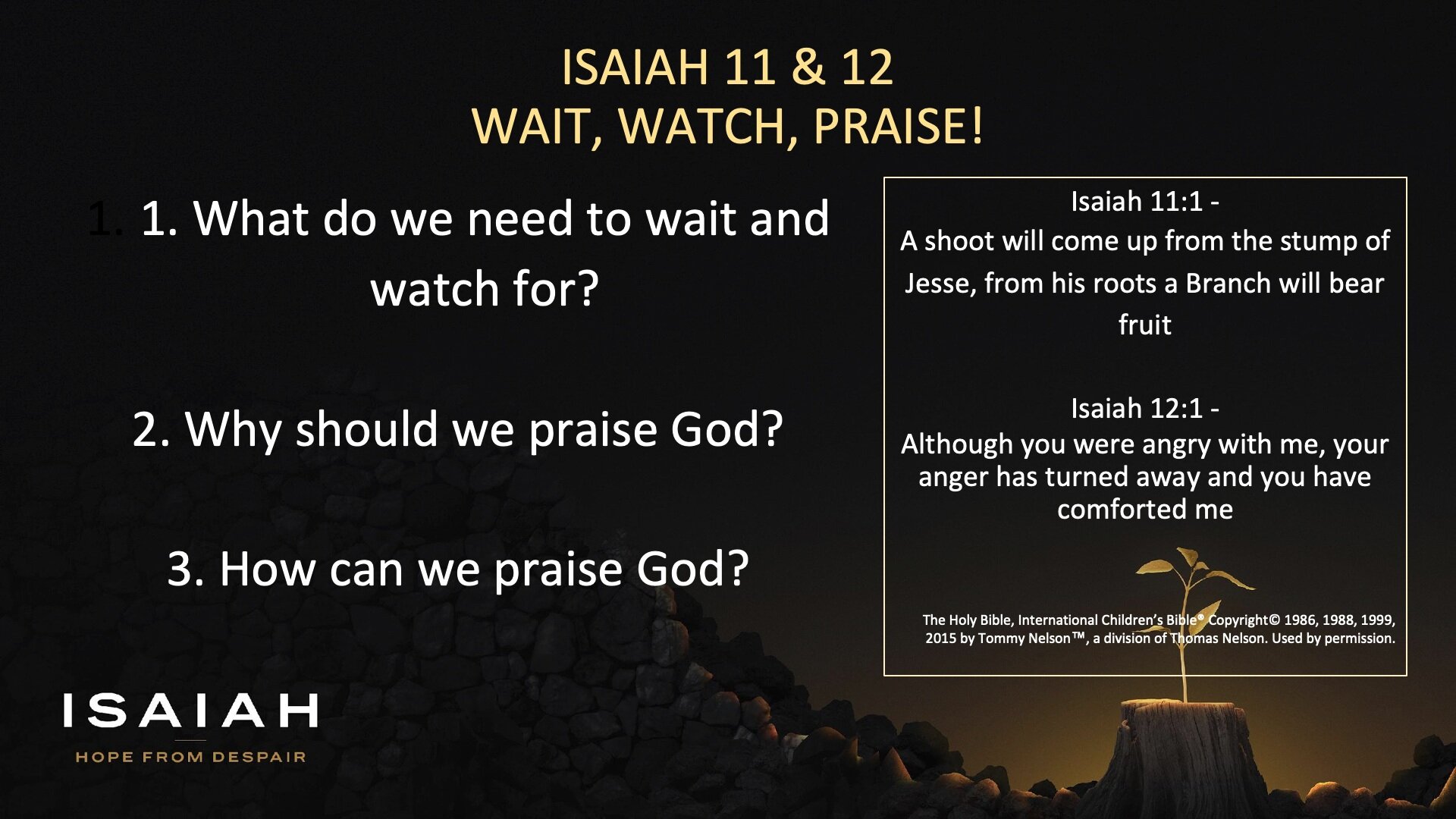 ISAIAH 11 & 12
WAIT, WATCH, PRAISE!

1. 1. What do we need to wait and watch for?

2. Why should we praise God?

3. How can we praise God?

Isaiah 11:1 -
A shoot will come up from the stump of Jesse, from his roots a Branch will bear fruit

Isaiah 12:1 -
Although you were angry with me, your anger has turned away and you have comforted me

The Holy Bible, International Children's Bible® Copyright© 1986, 1988, 1999, 2015 by Tommy Nelson™, a division of Thomas Nelson. Used by permission.

ISAIAH
HOPE FROM DESPAIR